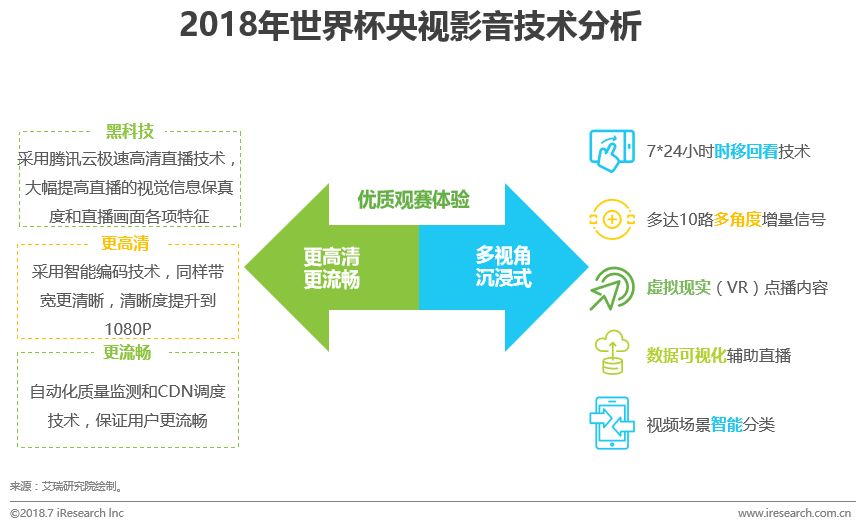 2018年世界杯央视影音技术分析

黑科技
采用腾讯云极速高清直播技术，大幅提高直播的视觉信息保真度和直播画面各项特征

更高清
采用智能编码技术，同样带宽更清晰，清晰度提升到1080P

更流畅
自动化质量监测和CDN调度技术，保证用户更流畅

优质观赛体验

更高清
更流畅

多视角
沉浸式

7*24小时时移回看技术

多达10路多角度增量信号

虚拟现实（VR）点播内容

数据可视化辅助直播

视频场景智能分类

来源：艾瑞研究院绘制。

©2018.7 iResearch Inc

www.iresearch.com.cn